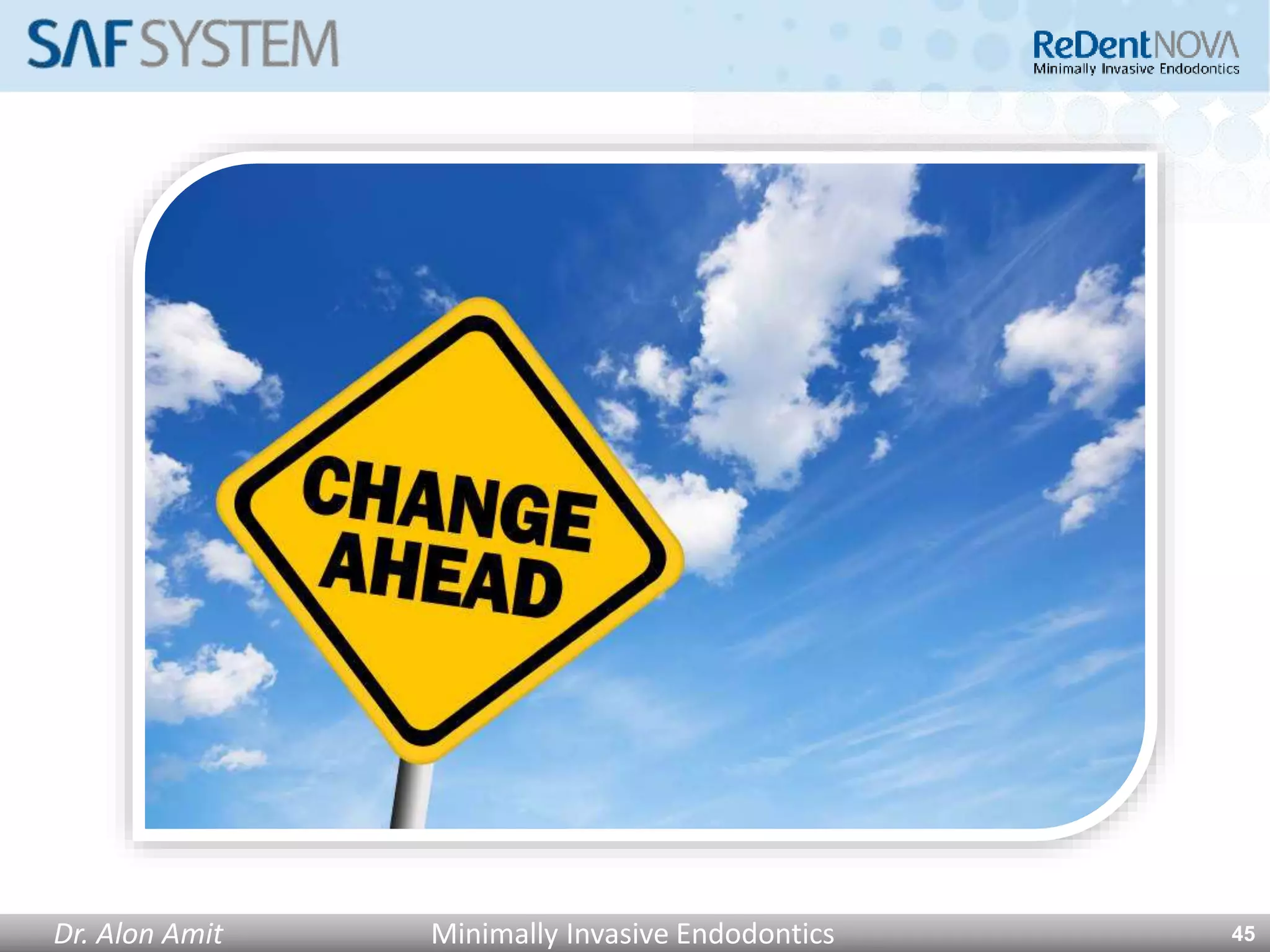 SAF SYSTEM

ReDentNOVA
Minimally Invasive Endodontics

CHANGE AHEAD

Dr. Alon Amit Minimally Invasive Endodontics 45